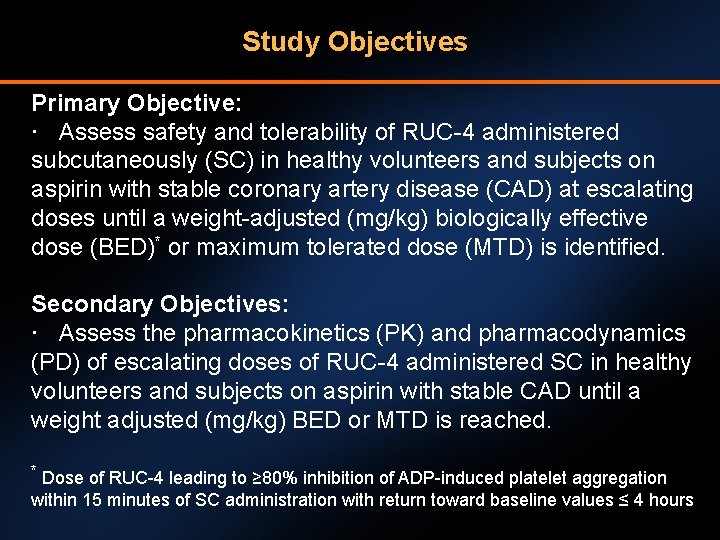 Study Objectives

Primary Objective:
· Assess safety and tolerability of RUC-4 administered subcutaneously (SC) in healthy volunteers and subjects on aspirin with stable coronary artery disease (CAD) at escalating doses until a weight-adjusted (mg/kg) biologically effective dose (BED)* or maximum tolerated dose (MTD) is identified.

Secondary Objectives:
· Assess the pharmacokinetics (PK) and pharmacodynamics (PD) of escalating doses of RUC-4 administered SC in healthy volunteers and subjects on aspirin with stable CAD until a weight adjusted (mg/kg) BED or MTD is reached.

* Dose of RUC-4 leading to ≥80% inhibition of ADP-induced platelet aggregation within 15 minutes of SC administration with return toward baseline values ≤ 4 hours